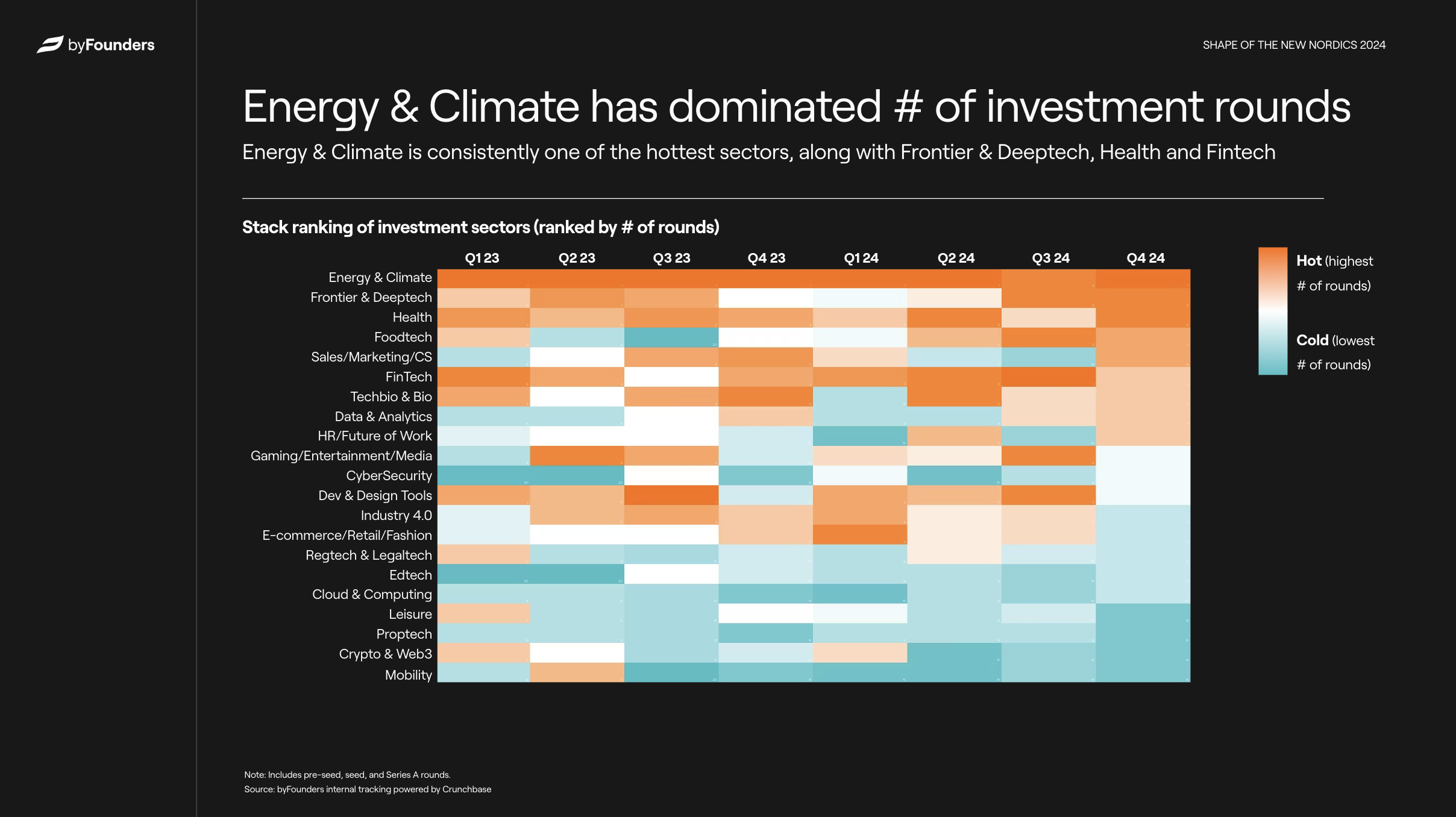 byFounders

SHAPE OF THE NEW NORDICS 2024

Energy & Climate has dominated # of investment rounds

Energy & Climate is consistently one of the hottest sectors, along with Frontier & Deeptech, Health and Fintech

Stack ranking of investment sectors (ranked by # of rounds)

Q1 23 Q2 23 Q3 23 Q4 23 Q1 24 Q2 24 Q3 24 Q4 24

Energy & Climate
Frontier & Deeptech
Health
Foodtech
Sales/Marketing/CS
FinTech
Techbio & Bio
Data & Analytics
HR/Future of Work
Gaming/Entertainment/Media
CyberSecurity
Dev & Design Tools
Industry 4.0
E-commerce/Retail/Fashion
Regtech & Legaltech
Edtech
Cloud & Computing
Leisure
Proptech
Crypto & Web3
Mobility

Hot (highest # of rounds)

Cold (lowest # of rounds)

Note: Includes pre-seed, seed, and Series A rounds.
Source: byFounders internal tracking powered by Crunchbase